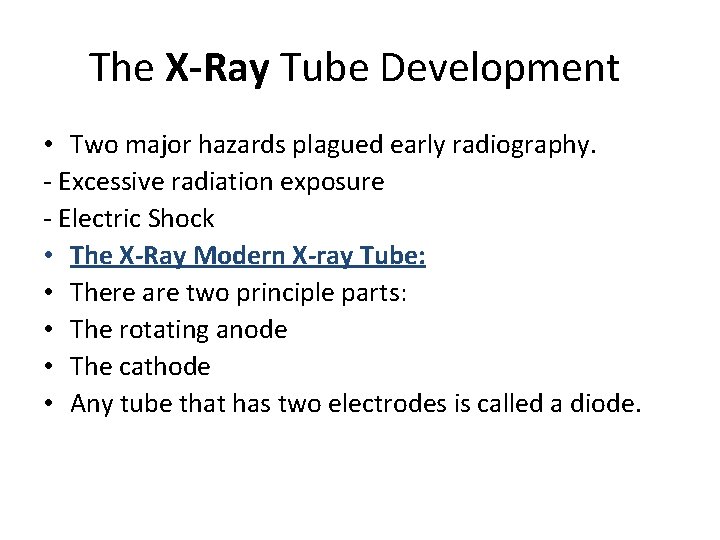 The X-Ray Tube Development

• Two major hazards plagued early radiography.
- Excessive radiation exposure
- Electric Shock
• The X-Ray Modern X-ray Tube:
• There are two principle parts:
• The rotating anode
• The cathode
• Any tube that has two electrodes is called a diode.